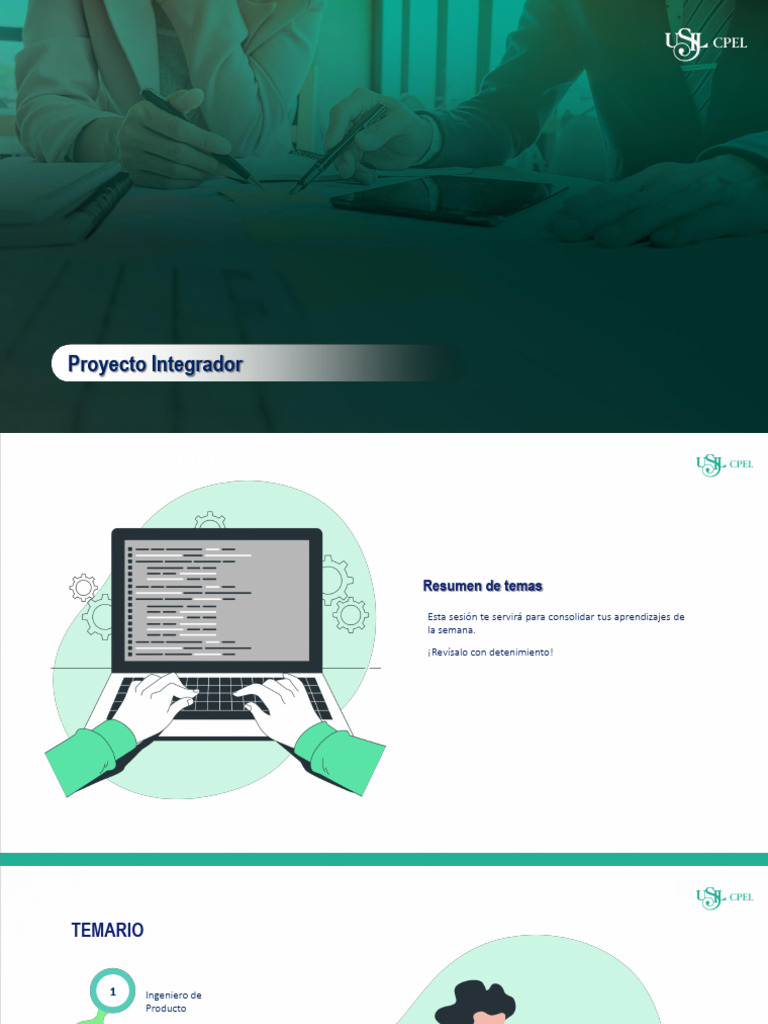 USIL CPEL

Proyecto Integrador

USIL CPEL

Resumen de temas

Esta sesión te servirá para consolidar tus aprendizajes de la semana.

¡Revísalo con detenimiento!

USIL CPEL

TEMARIO

1 Ingeniero de Producto